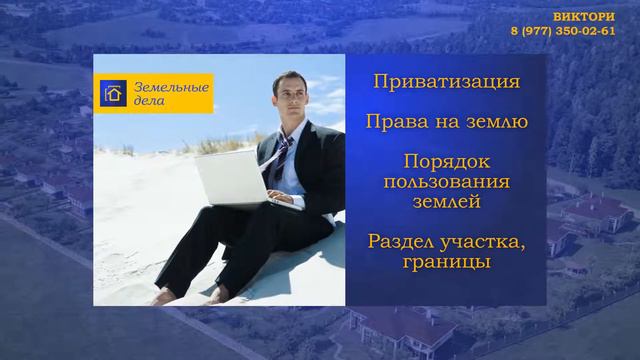 ВИКТОРИ
8 (977) 350-02-61

Земельные дела

Приватизация

Права на землю

Порядок пользования землей

Раздел участка, границы